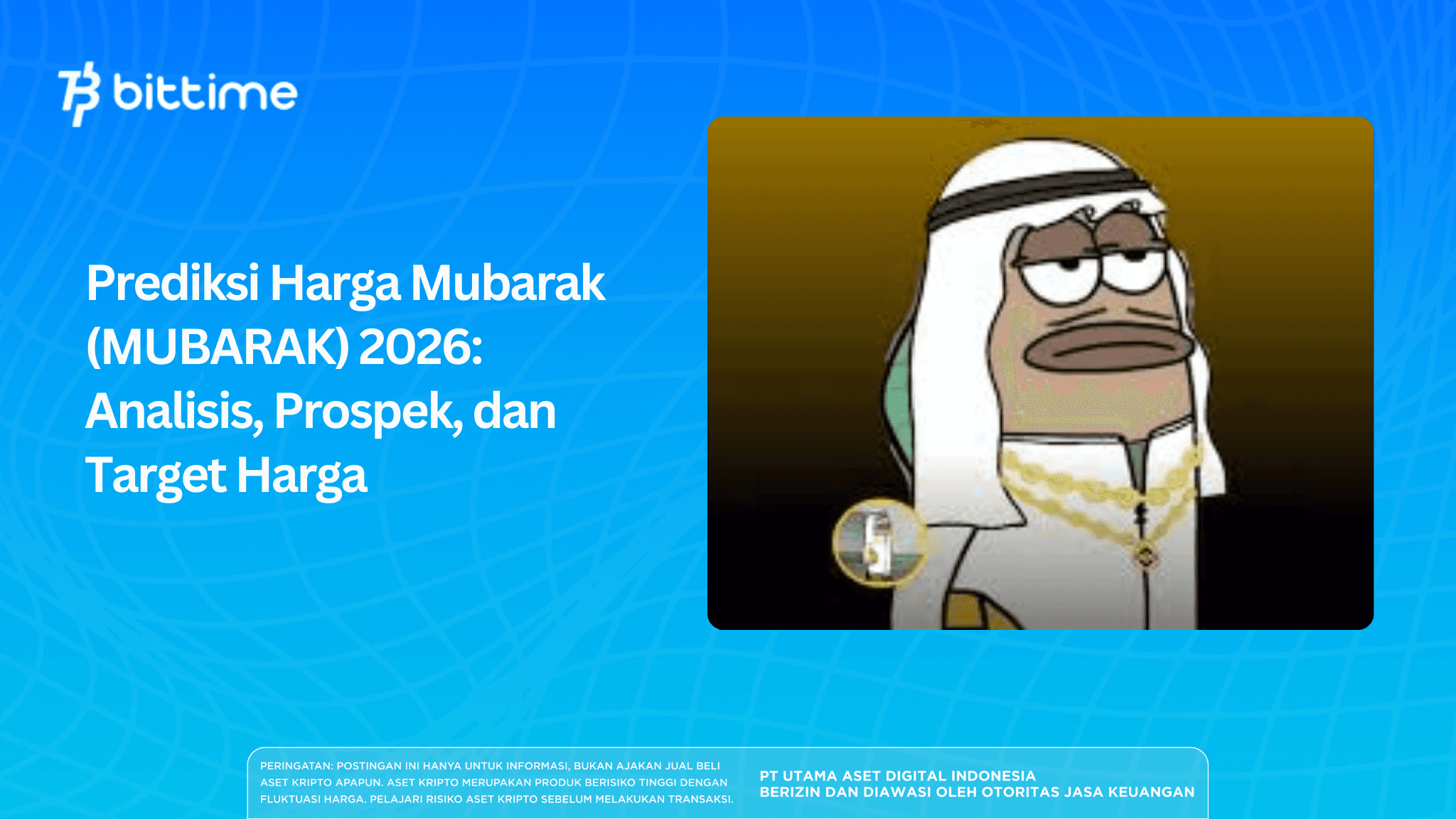 bittime

Prediksi Harga Mubarak (MUBARAK) 2026: Analisis, Prospek, dan Target Harga

PERINGATAN: POSTINGAN INI HANYA UNTUK INFORMASI, BUKAN AJAKAN JUAL BELI ASET KRIPTO APAPUN. ASET KRIPTO MERUPAKAN PRODUK BERISIKO TINGGI DENGAN FLUKTUASI HARGA. PELAJARI RISIKO ASET KRIPTO SEBELUM MELAKUKAN TRANSAKSI.

PT UTAMA ASET DIGITAL INDONESIA
BERIZIN DAN DIAWASI OLEH OTORITAS JASA KEUANGAN